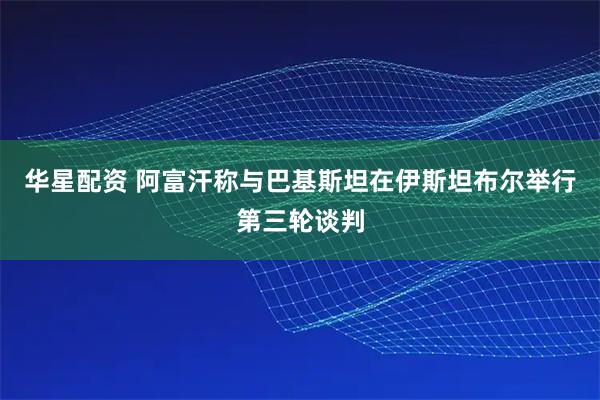 华星配资 阿富汗称与巴基斯坦在伊斯坦布尔举行第三轮谈判